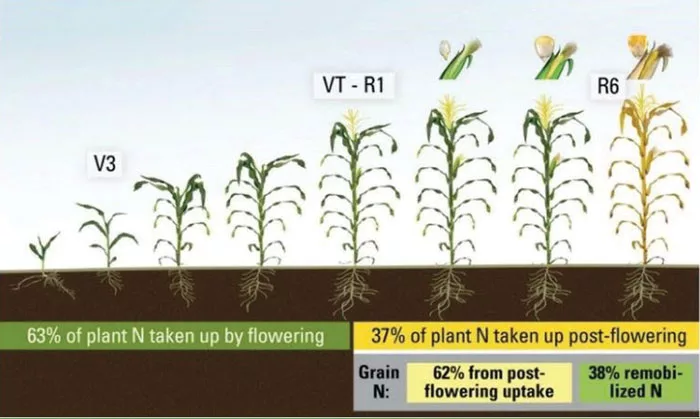 V3

VT - R1

R6

63% of plant N taken up by flowering

37% of plant N taken up post-flowering

Grain N:

62% from post-flowering uptake

38% remobilized N